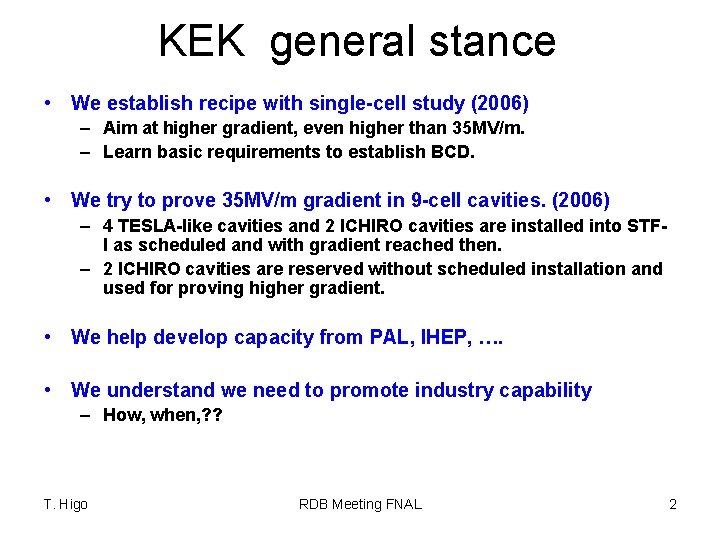 KEK general stance

• We establish recipe with single-cell study (2006)
  – Aim at higher gradient, even higher than 35MV/m.
  – Learn basic requirements to establish BCD.

• We try to prove 35MV/m gradient in 9-cell cavities. (2006)
  – 4 TESLA-like cavities and 2 ICHIRO cavities are installed into STF-I as scheduled and with gradient reached then.
  – 2 ICHIRO cavities are reserved without scheduled installation and used for proving higher gradient.

• We help develop capacity from PAL, IHEP, ….

• We understand we need to promote industry capability
  – How, when,??

T. Higo

RDB Meeting FNAL

2